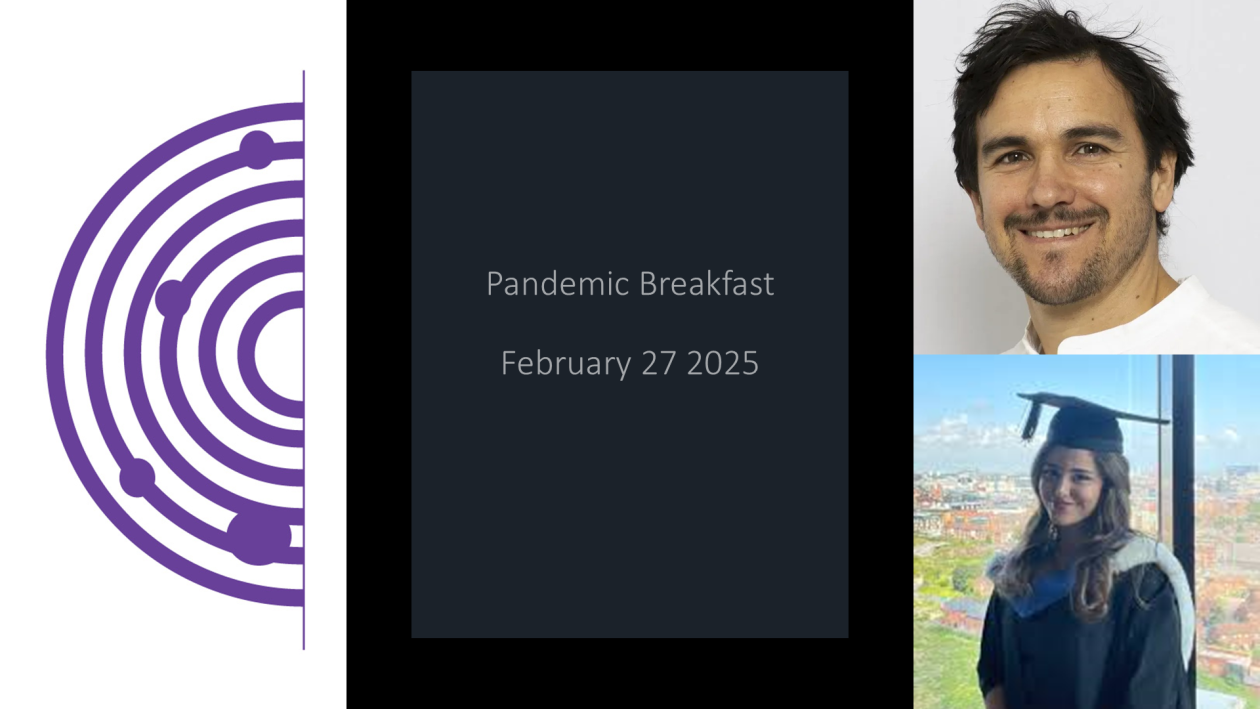 Pandemic Breakfast

February 27 2025